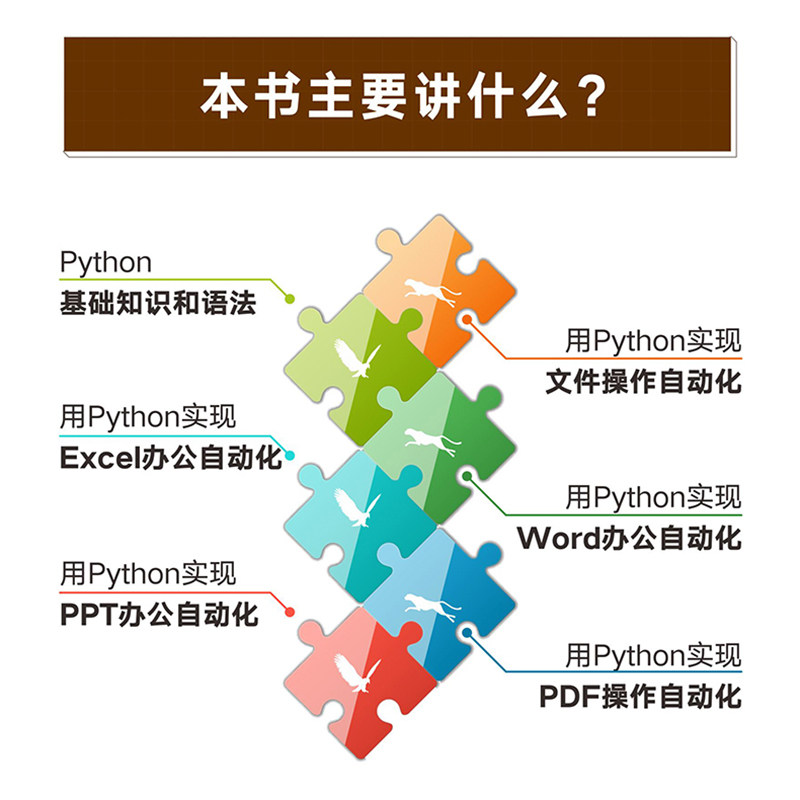 本书主要讲什么？

Python
基础知识和语法

用Python实现
文件操作自动化

用Python实现
Excel办公自动化

用Python实现
Word办公自动化

用Python实现
PPT办公自动化

用Python实现
PDF操作自动化